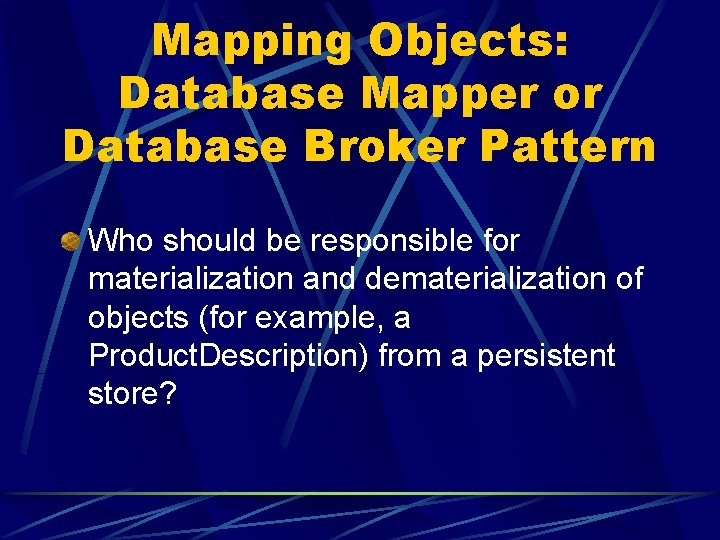 Mapping Objects: Database Mapper or Database Broker Pattern

Who should be responsible for materialization and dematerialization of objects (for example, a ProductDescription) from a persistent store?